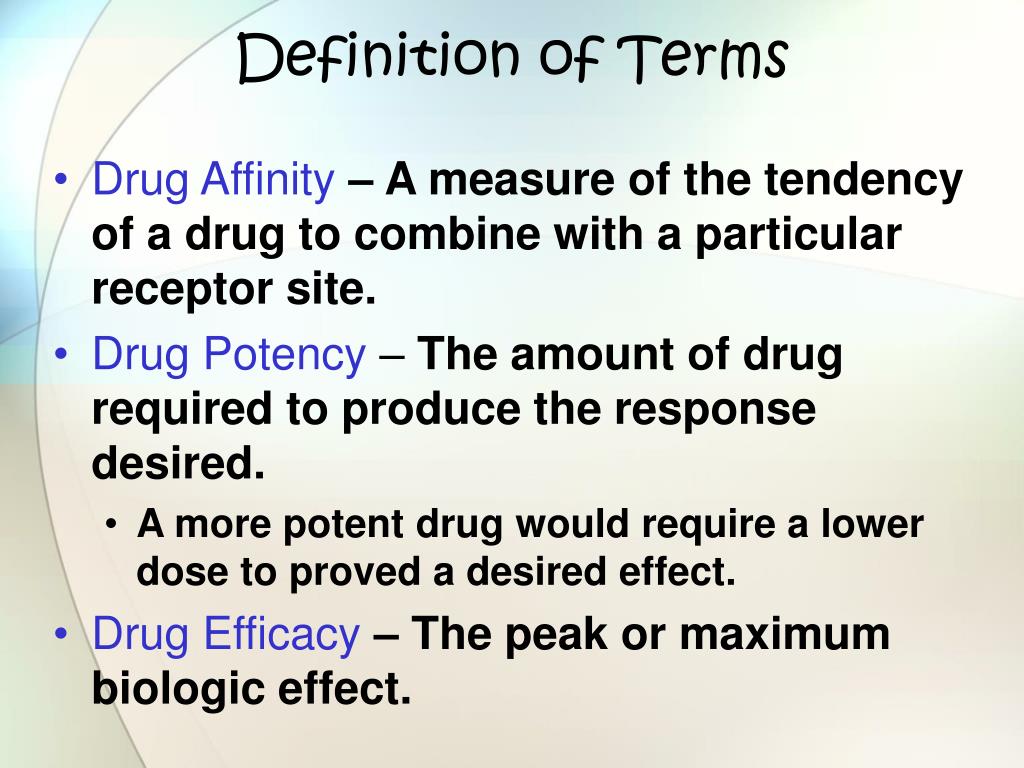 Definition of Terms

• Drug Affinity – A measure of the tendency of a drug to combine with a particular receptor site.

• Drug Potency – The amount of drug required to produce the response desired.

• A more potent drug would require a lower dose to proved a desired effect.

• Drug Efficacy – The peak or maximum biologic effect.